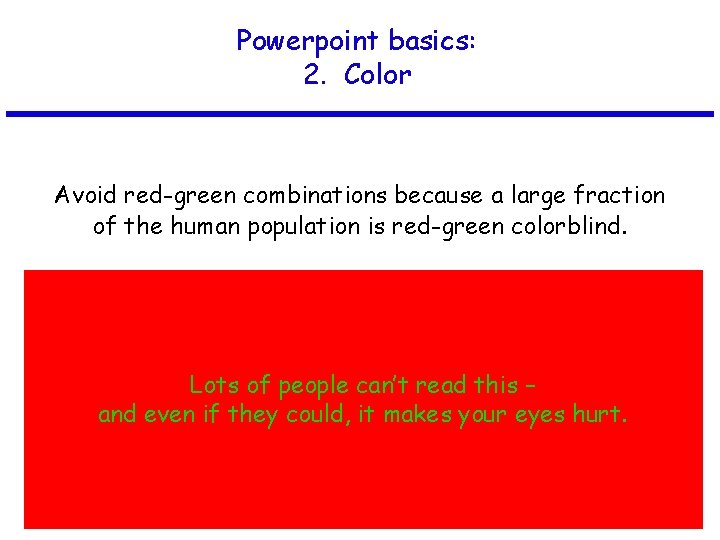 Powerpoint basics:
2. Color

Avoid red-green combinations because a large fraction of the human population is red-green colorblind.

Lots of people can't read this –
and even if they could, it makes your eyes hurt.